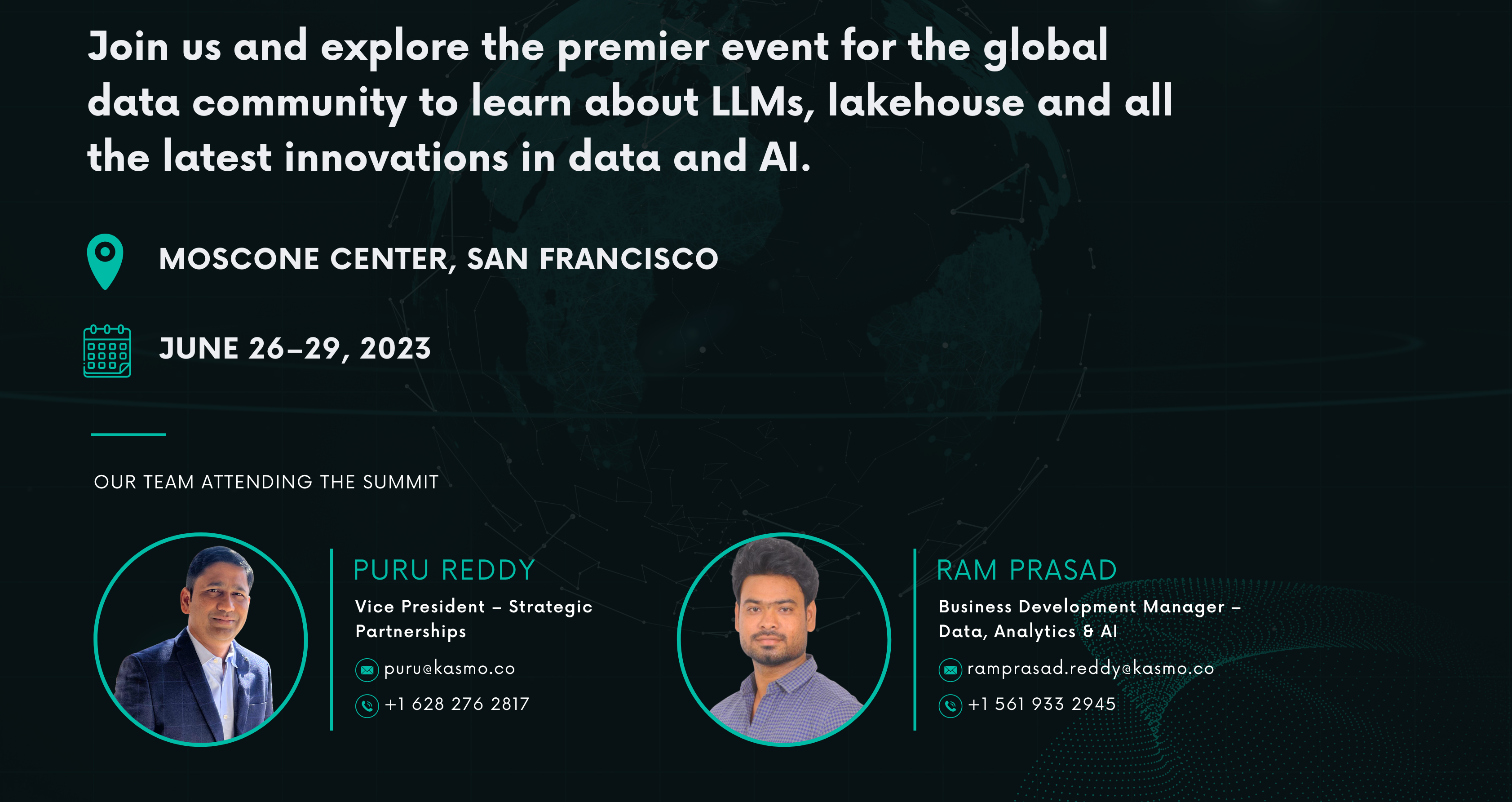 Join us and explore the premier event for the global data community to learn about LLMs, lakehouse and all the latest innovations in data and AI.

MOSCONE CENTER, SAN FRANCISCO

JUNE 26–29, 2023

OUR TEAM ATTENDING THE SUMMIT

PURU REDDY

Vice President – Strategic Partnerships

puru@kasmo.co

+1 628 276 2817

RAM PRASAD

Business Development Manager – Data, Analytics & AI

ramprasad.reddy@kasmo.co

+1 561 933 2945